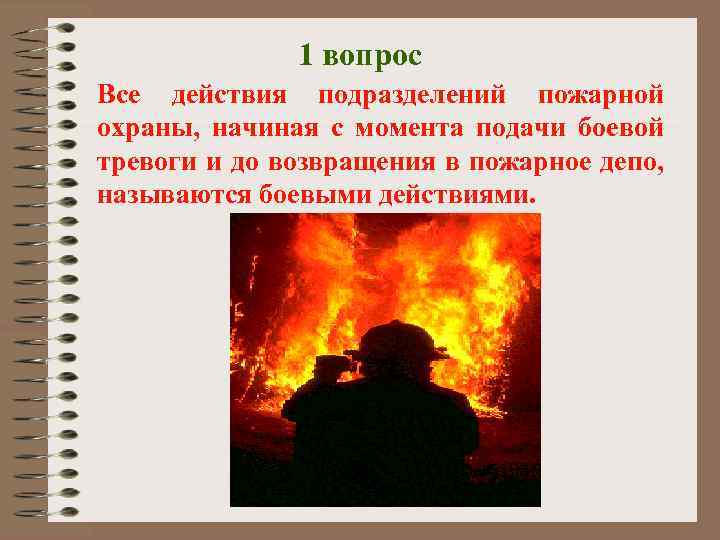 1 вопрос

Все действия подразделений пожарной охраны, начиная с момента подачи боевой тревоги и до возвращения в пожарное депо, называются боевыми действиями.